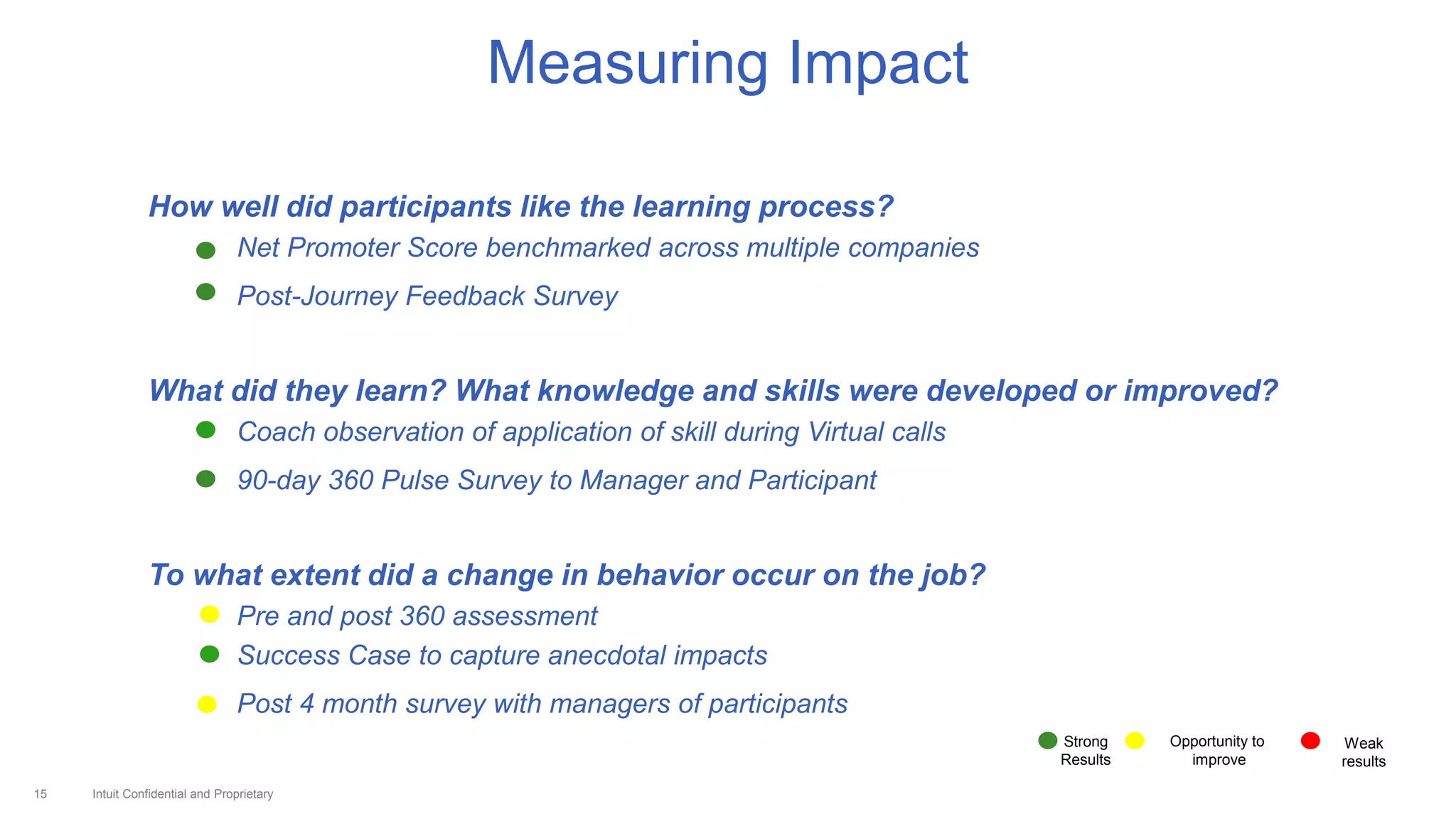 Measuring Impact

How well did participants like the learning process?

Net Promoter Score benchmarked across multiple companies

Post-Journey Feedback Survey

What did they learn? What knowledge and skills were developed or improved?

Coach observation of application of skill during Virtual calls

90-day 360 Pulse Survey to Manager and Participant

To what extent did a change in behavior occur on the job?

Pre and post 360 assessment

Success Case to capture anecdotal impacts

Post 4 month survey with managers of participants

Strong Results

Opportunity to improve

Weak results

15

Intuit Confidential and Proprietary